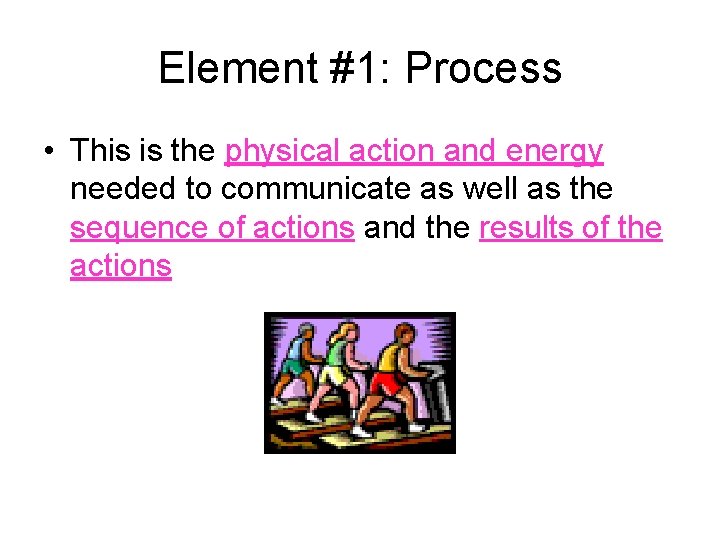 Element #1: Process

• This is the physical action and energy needed to communicate as well as the sequence of actions and the results of the actions